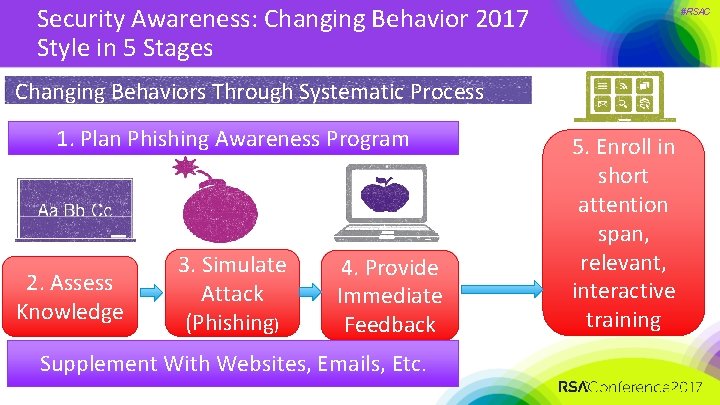 Security Awareness: Changing Behavior 2017 Style in 5 Stages

#RSAC

Changing Behaviors Through Systematic Process

1. Plan Phishing Awareness Program

Aa Bb Cc

2. Assess Knowledge

3. Simulate Attack (Phishing)

4. Provide Immediate Feedback

5. Enroll in short attention span, relevant, interactive training

Supplement With Websites, Emails, Etc.

RSAConference2017